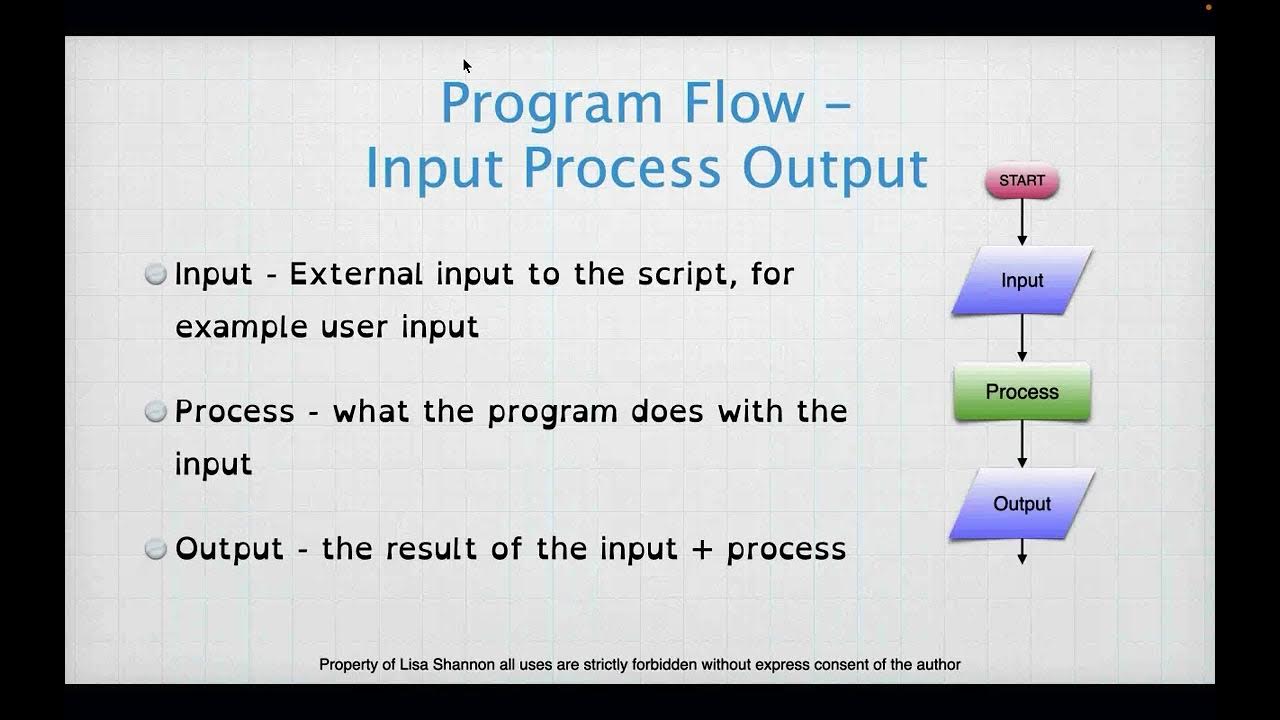 Program Flow – Input Process Output

Input - External input to the script, for example user input

Process - what the program does with the input

Output - the result of the input + process

START

Input

Process

Output

Property of Lisa Shannon all uses are strictly forbidden without express consent of the author